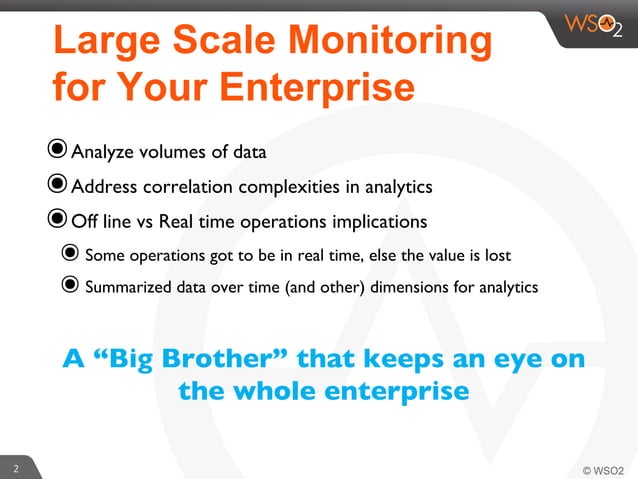 WSO2

Large Scale Monitoring for Your Enterprise

Analyze volumes of data

Address correlation complexities in analytics

Off line vs Real time operations implications

Some operations got to be in real time, else the value is lost

Summarized data over time (and other) dimensions for analytics

A “Big Brother” that keeps an eye on the whole enterprise

2

© WSO2